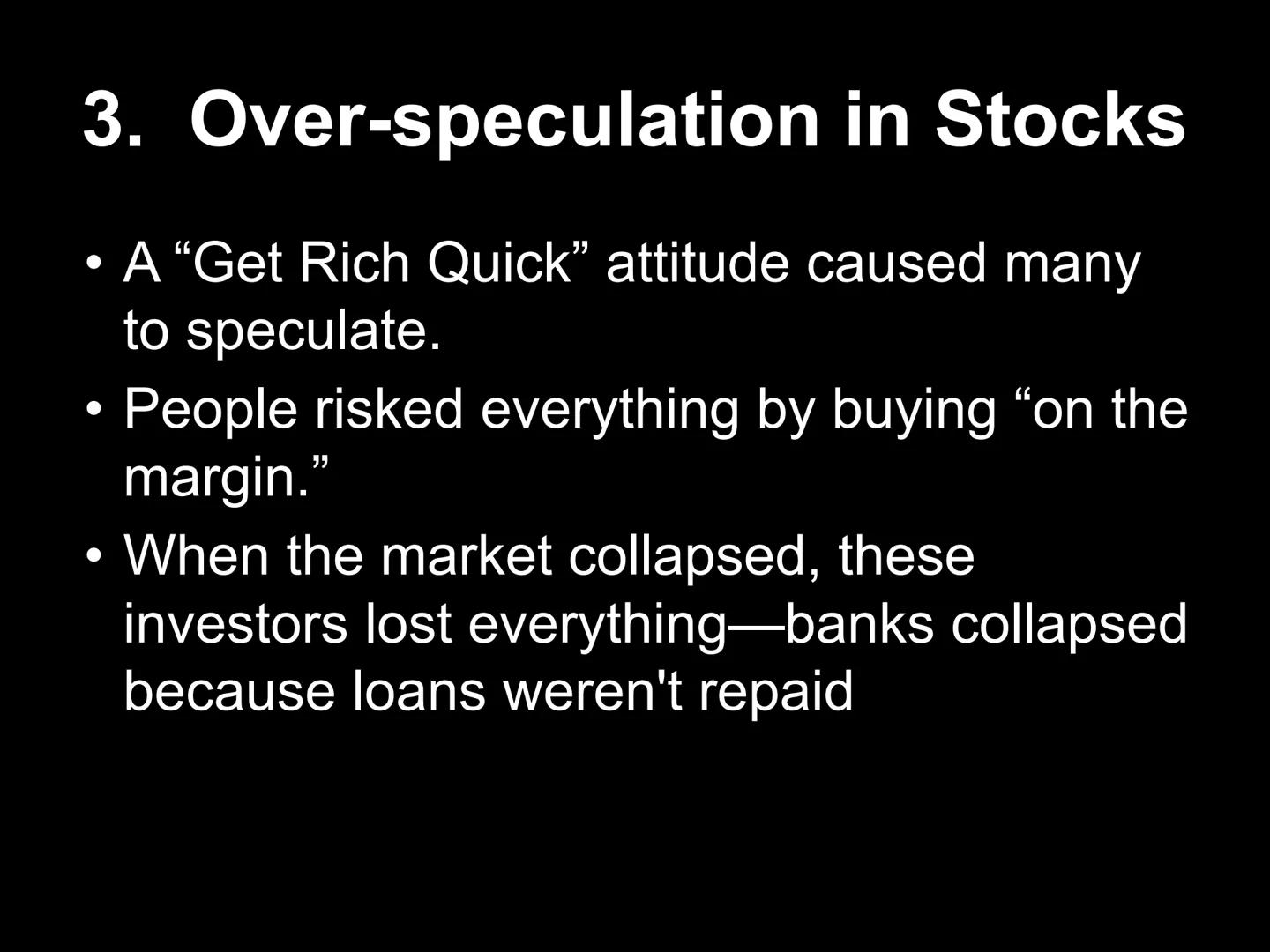 3. Over-speculation in Stocks

• A “Get Rich Quick” attitude caused many to speculate.
• People risked everything by buying “on the margin.”
• When the market collapsed, these investors lost everything—banks collapsed because loans weren't repaid